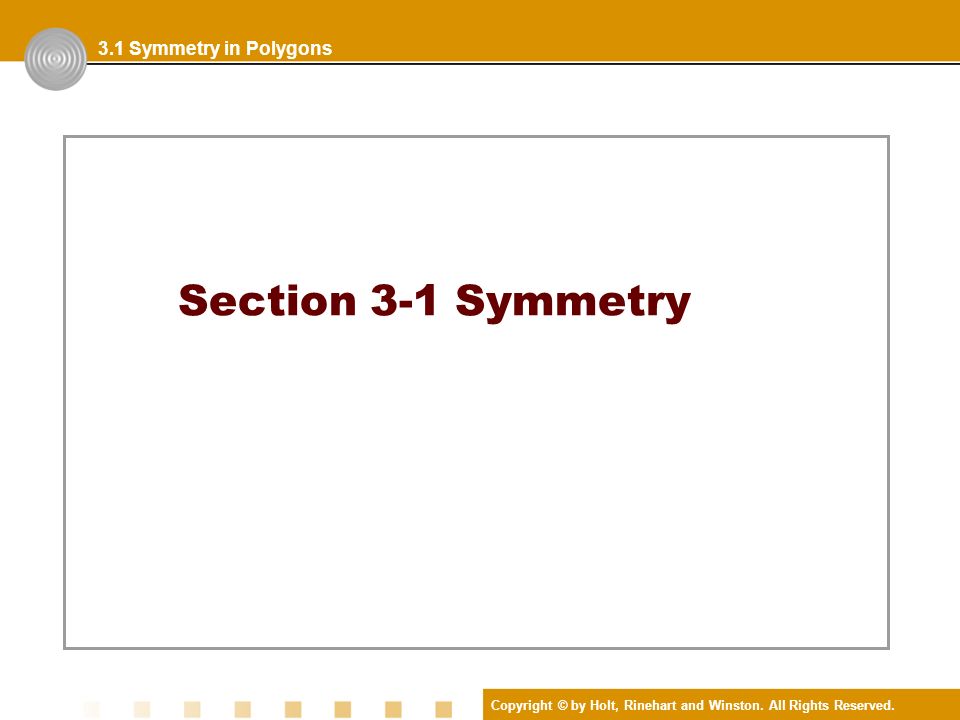 3.1 Symmetry in Polygons

Section 3-1 Symmetry

Copyright © by Holt, Rinehart and Winston. All Rights Reserved.